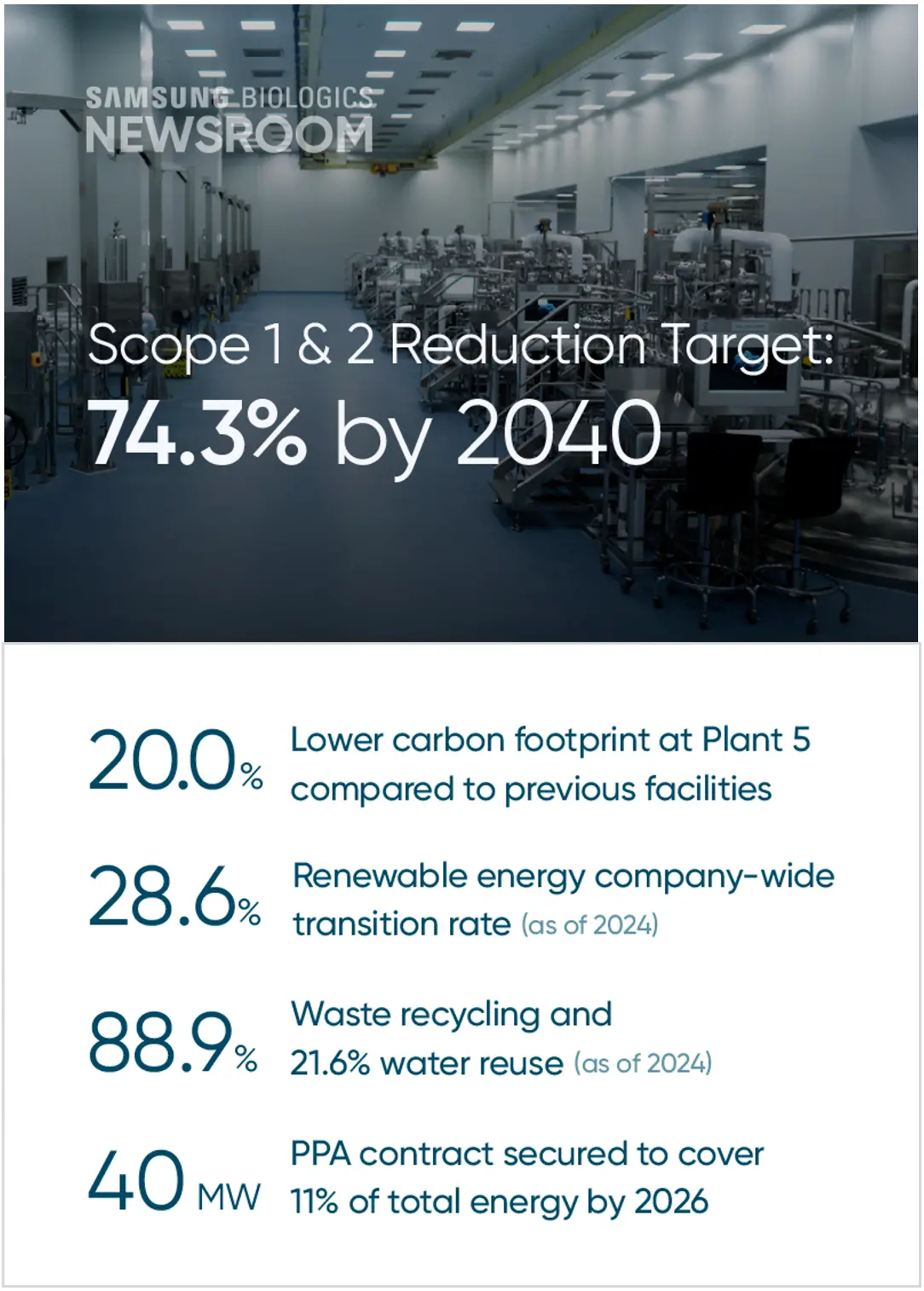 SAMSUNG BIOLOGICS
NEWSROOM

Scope 1 & 2 Reduction Target:
74.3% by 2040

20.0% Lower carbon footprint at Plant 5 compared to previous facilities

28.6% Renewable energy company-wide transition rate (as of 2024)

88.9% Waste recycling and 21.6% water reuse (as of 2024)

40 MW PPA contract secured to cover 11% of total energy by 2026